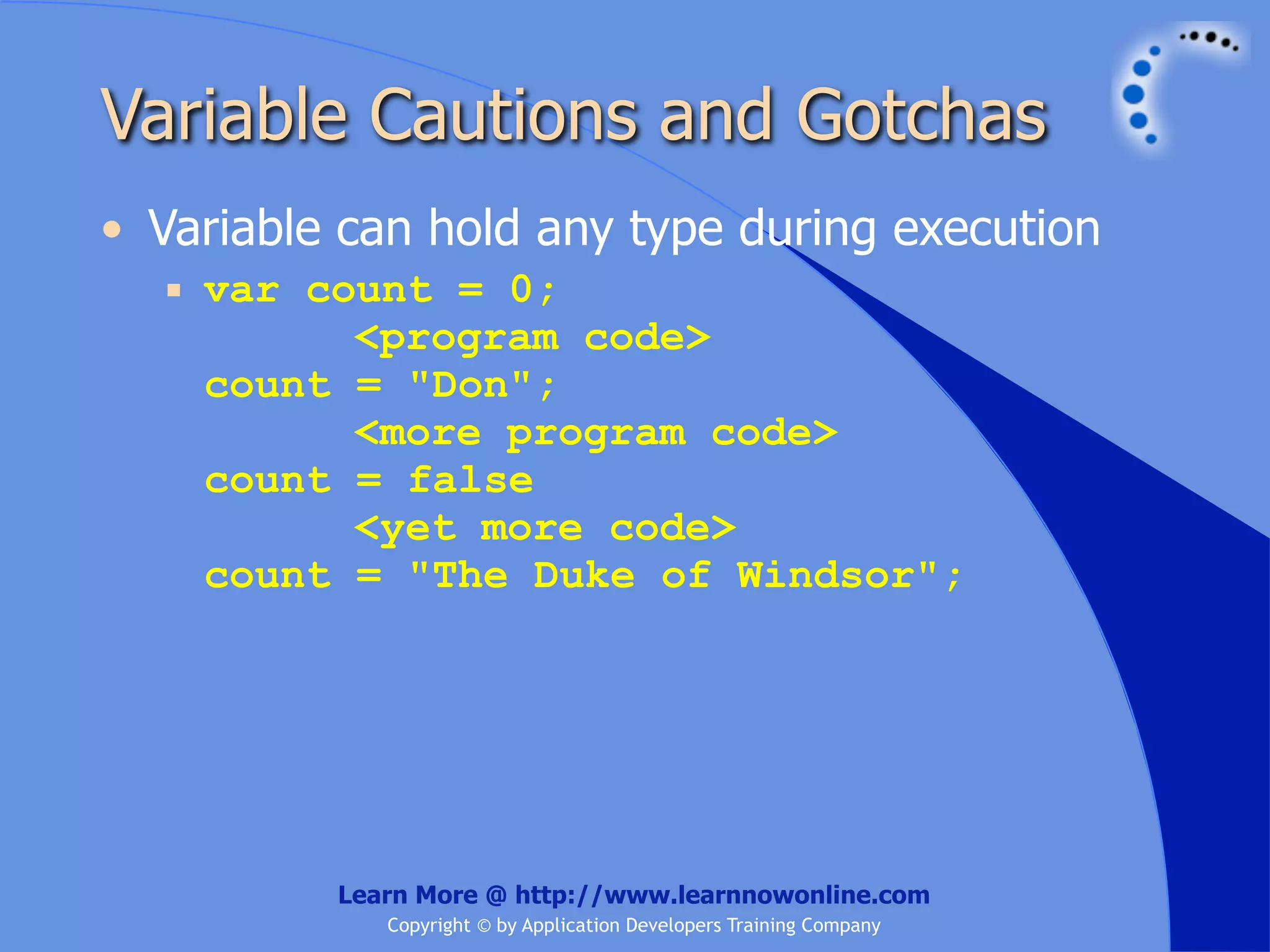 Variable Cautions and Gotchas

• Variable can hold any type during execution
  ▪ var count = 0;
        <program code>
    count = "Don";
        <more program code>
    count = false
        <yet more code>
    count = "The Duke of Windsor";

Learn More @ http://www.learnnowonline.com
Copyright © by Application Developers Training Company